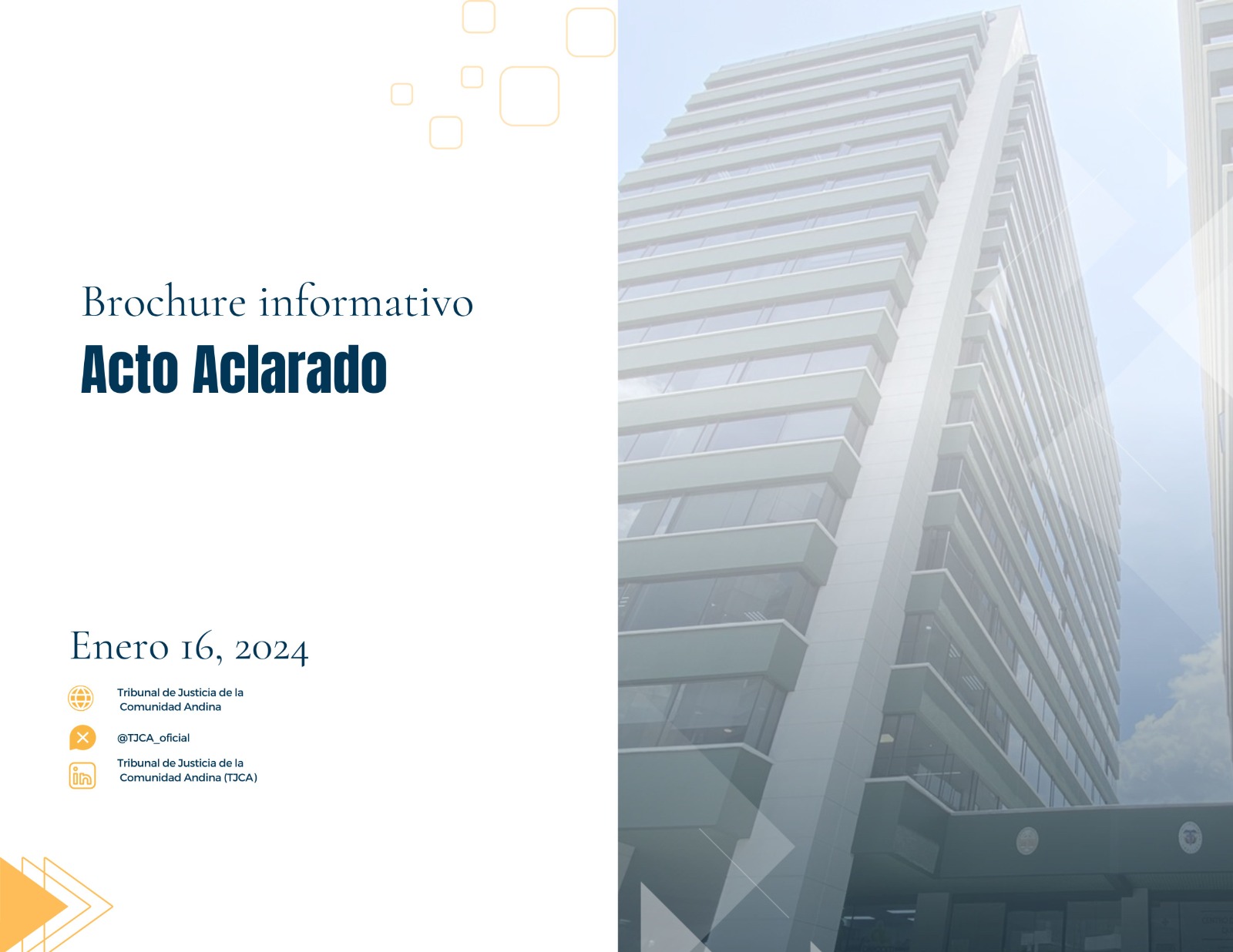 Brochure informativo
Acto Aclarado

Enero 16, 2024

Tribunal de Justicia de la Comunidad Andina

@TJCA_oficial

Tribunal de Justicia de la Comunidad Andina (TJCA)